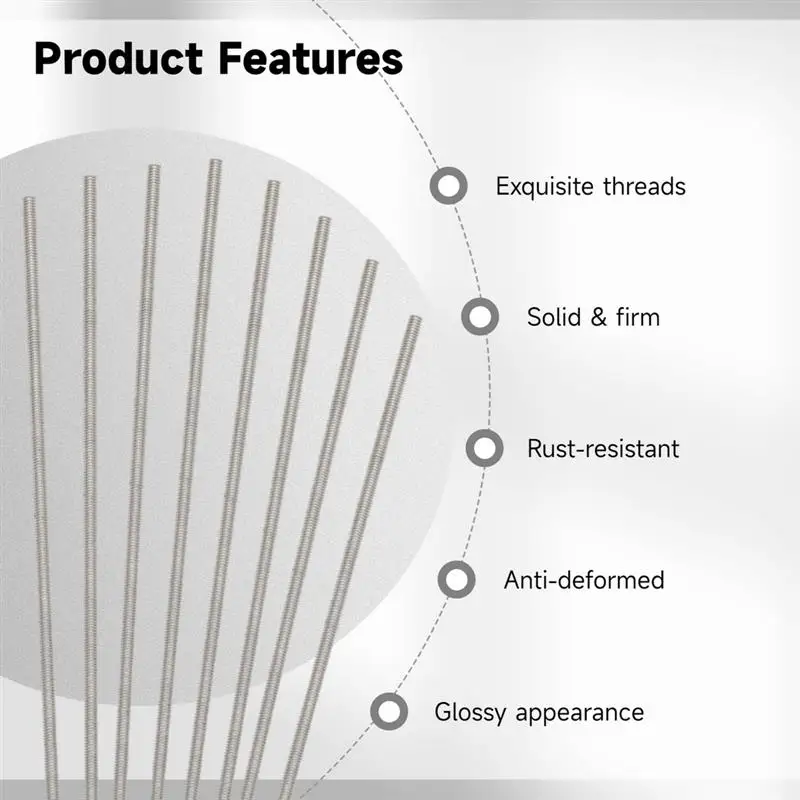 Product Features

Exquisite threads

Solid & firm

Rust-resistant

Anti-deformed

Glossy appearance